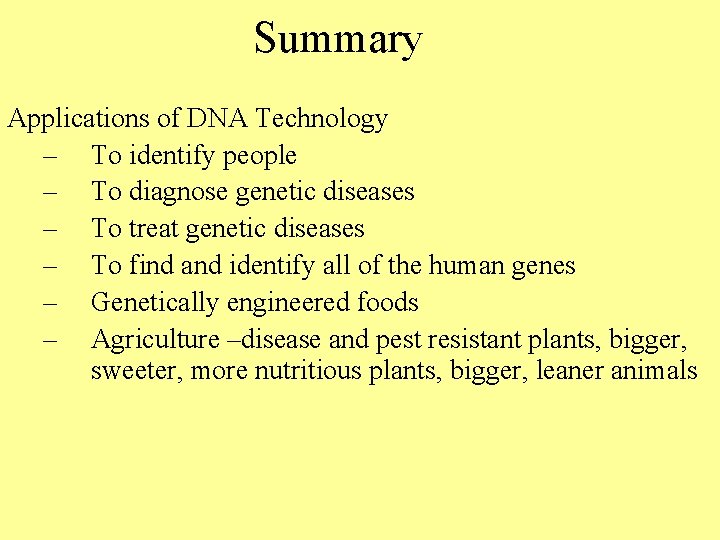 Summary

Applications of DNA Technology
– To identify people
– To diagnose genetic diseases
– To treat genetic diseases
– To find and identify all of the human genes
– Genetically engineered foods
– Agriculture –disease and pest resistant plants, bigger, sweeter, more nutritious plants, bigger, leaner animals